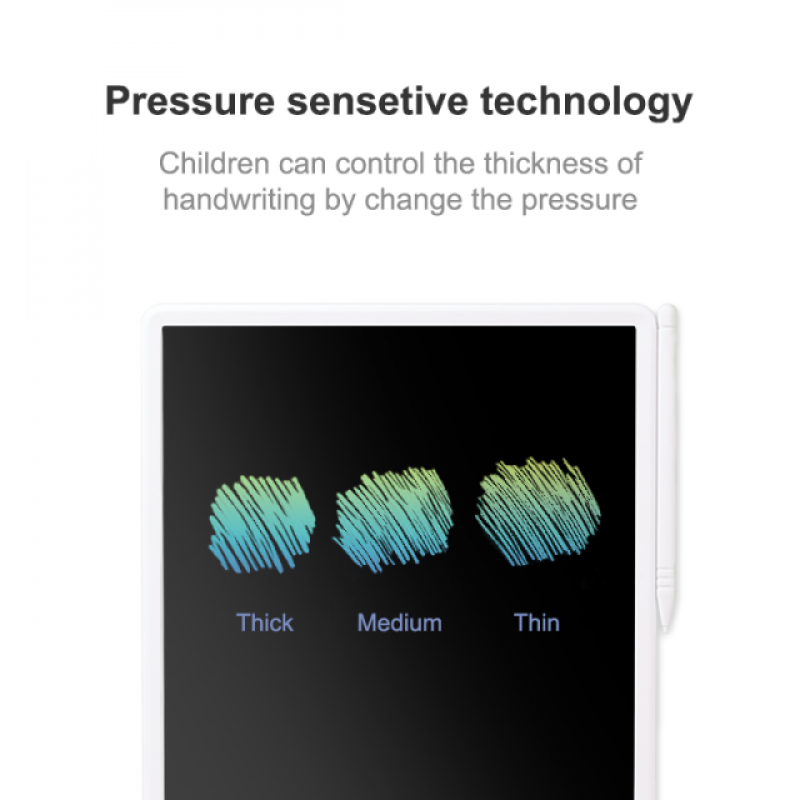 Pressure sensetive technology

Children can control the thickness of handwriting by change the pressure

Thick Medium Thin